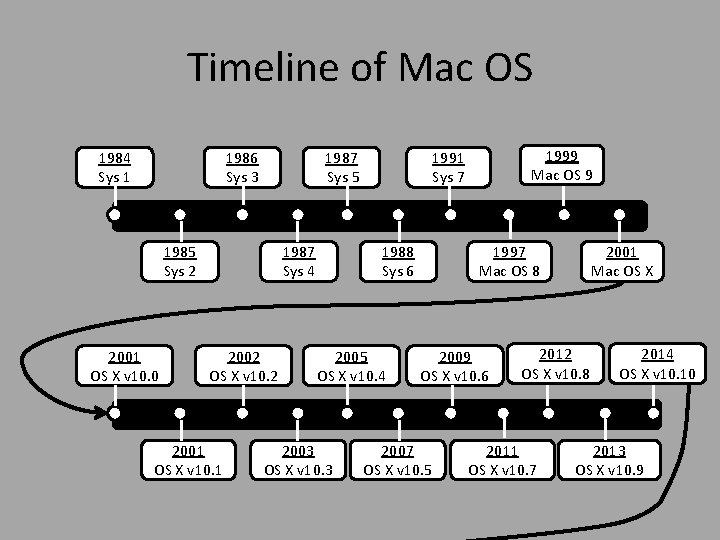 Timeline of Mac OS

1984
Sys 1

1985
Sys 2

1986
Sys 3

1987
Sys 4

1987
Sys 5

1988
Sys 6

1991
Sys 7

1997
Mac OS 8

1999
Mac OS 9

2001
Mac OS X

2001
OS X v10.0

2001
OS X v10.1

2002
OS X v10.2

2003
OS X v10.3

2005
OS X v10.4

2007
OS X v10.5

2009
OS X v10.6

2011
OS X v10.7

2012
OS X v10.8

2013
OS X v10.9

2014
OS X v10.10